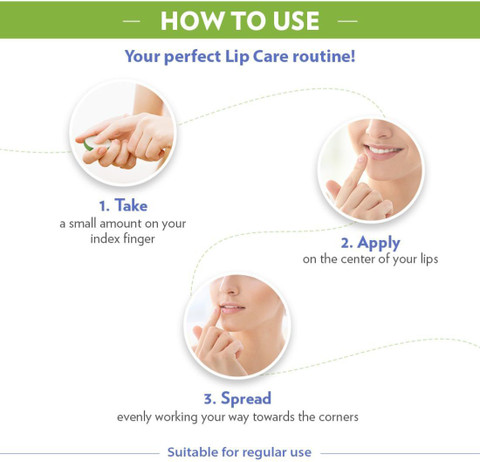 — HOW TO USE —

Your perfect Lip Care routine!

1. Take
a small amount on your index finger

2. Apply
on the center of your lips

3. Spread
evenly working your way towards the corners

Suitable for regular use